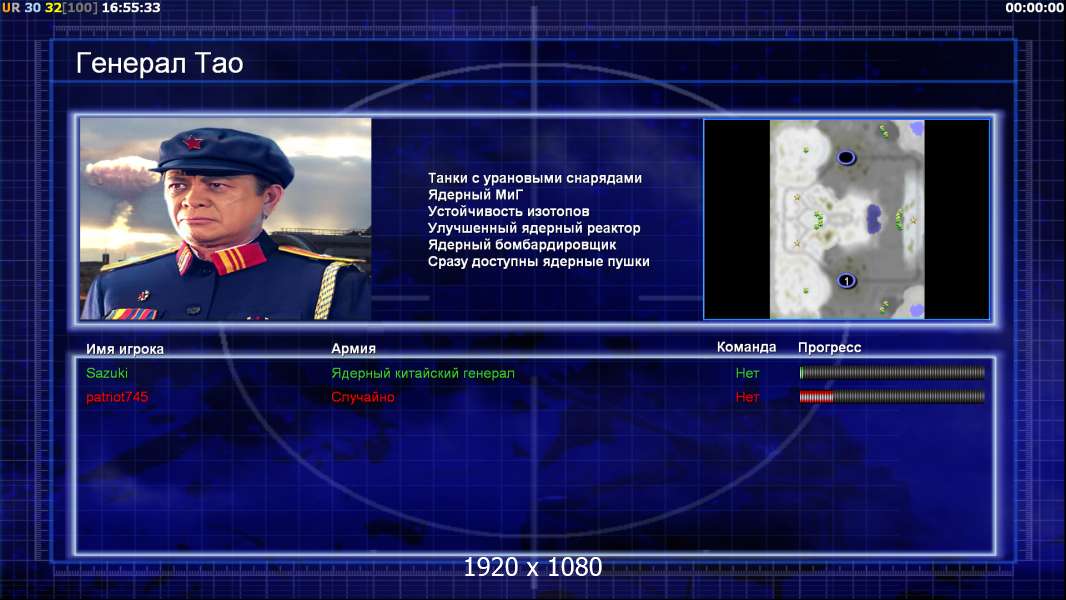 UR 30 32[100] 16:55:33

00:00:00

Генерал Тао

Танки с урановыми снарядами
Ядерный МиГ
Устойчивость изотопов
Улучшенный ядерный реактор
Ядерный бомбардировщик
Сразу доступны ядерные пушки

1

| Имя игрока | Армия | Команда | Прогресс |
|---|---|---|---|
| Sazuki | Ядерный китайский генерал | Нет | |
| patriot745 | Случайно | Нет | |

1920 x 1080